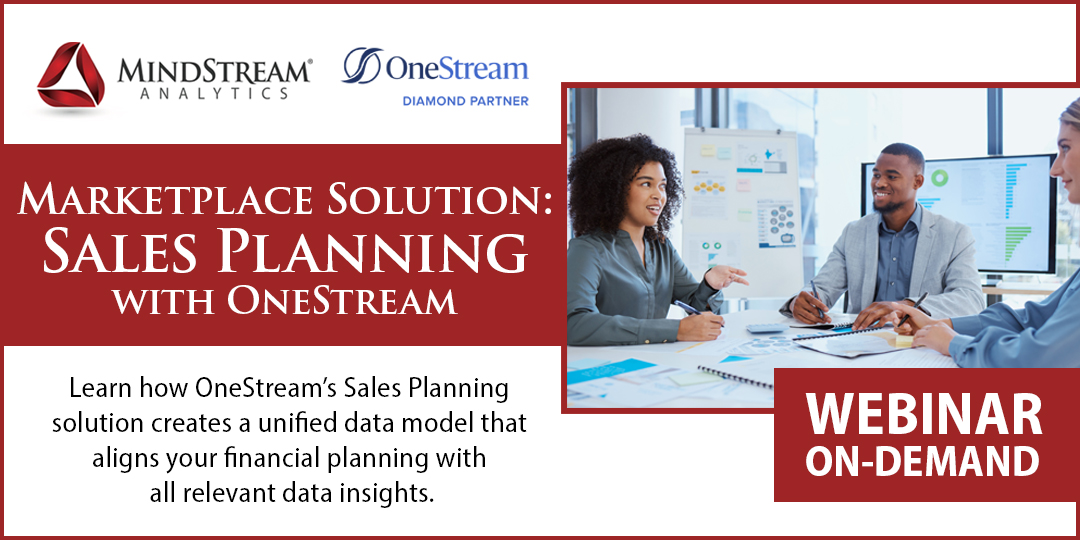 MINDSTREAM® ANALYTICS

OneStream
DIAMOND PARTNER

MARKETPLACE SOLUTION: SALES PLANNING WITH ONESTREAM

Learn how OneStream's Sales Planning solution creates a unified data model that aligns your financial planning with all relevant data insights.

WEBINAR ON-DEMAND